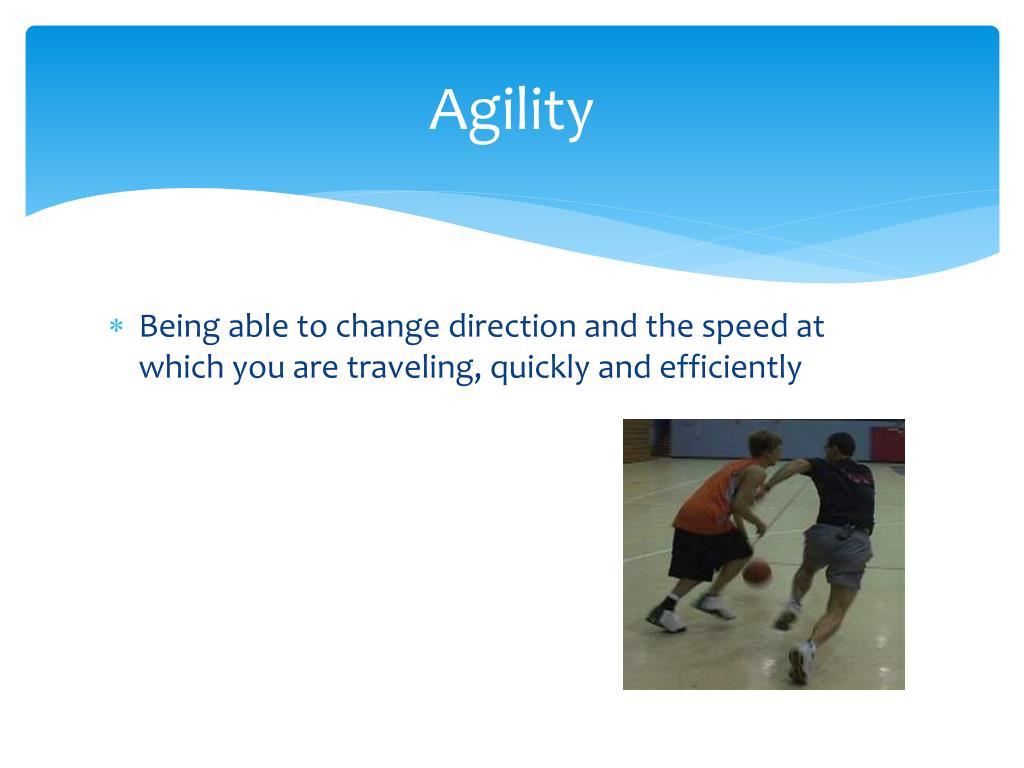 Agility

* Being able to change direction and the speed at which you are traveling, quickly and efficiently